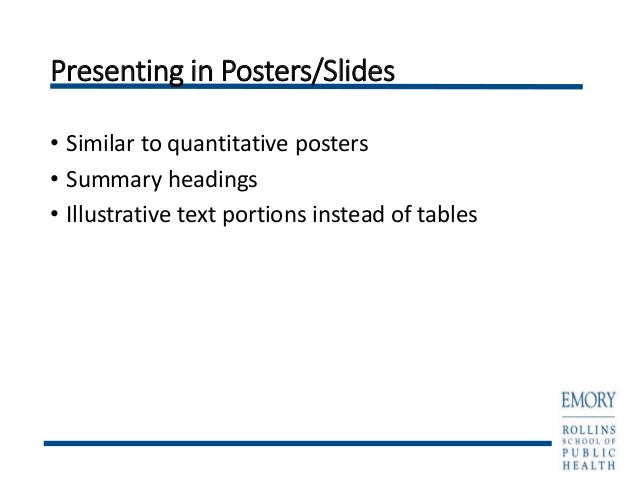 Presenting in Posters/Slides

• Similar to quantitative posters
• Summary headings
• Illustrative text portions instead of tables

EMORY
ROLLINS
SCHOOL OF
PUBLIC
HEALTH